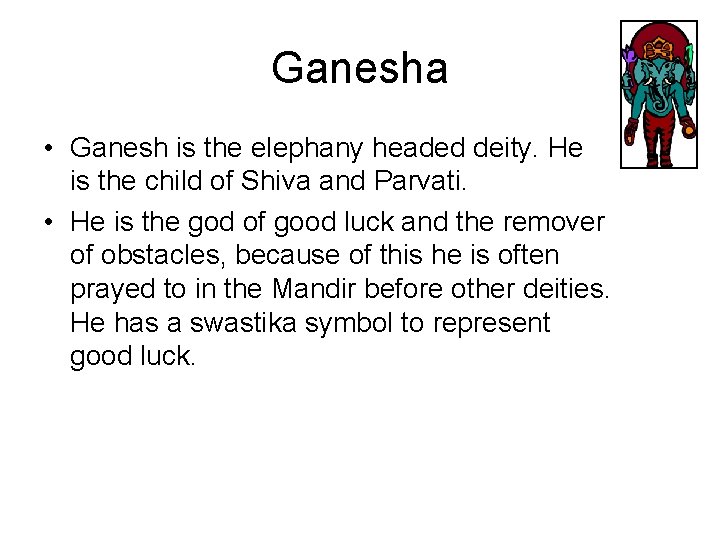 Ganesha

• Ganesh is the elephany headed deity. He is the child of Shiva and Parvati.

• He is the god of good luck and the remover of obstacles, because of this he is often prayed to in the Mandir before other deities. He has a swastika symbol to represent good luck.